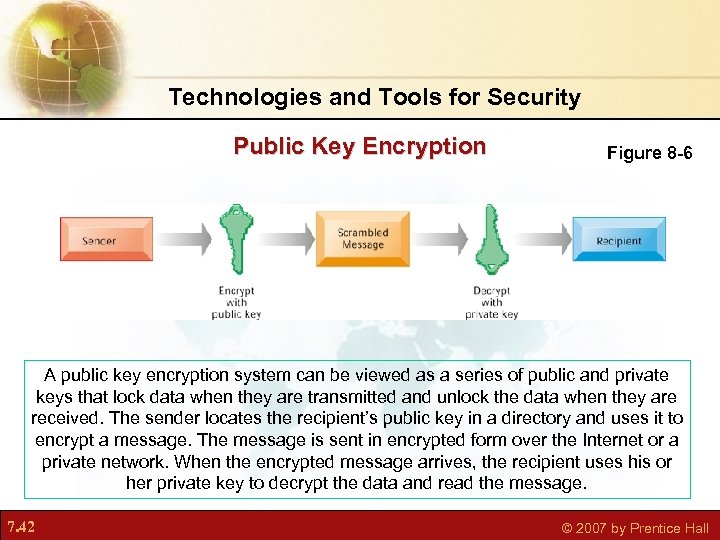 Technologies and Tools for Security

Public Key Encryption

Figure 8-6

Sender

Encrypt with public key

Scrambled Message

Decrypt with private key

Recipient

A public key encryption system can be viewed as a series of public and private keys that lock data when they are transmitted and unlock the data when they are received. The sender locates the recipient's public key in a directory and uses it to encrypt a message. The message is sent in encrypted form over the Internet or a private network. When the encrypted message arrives, the recipient uses his or her private key to decrypt the data and read the message.

7.42

© 2007 by Prentice Hall